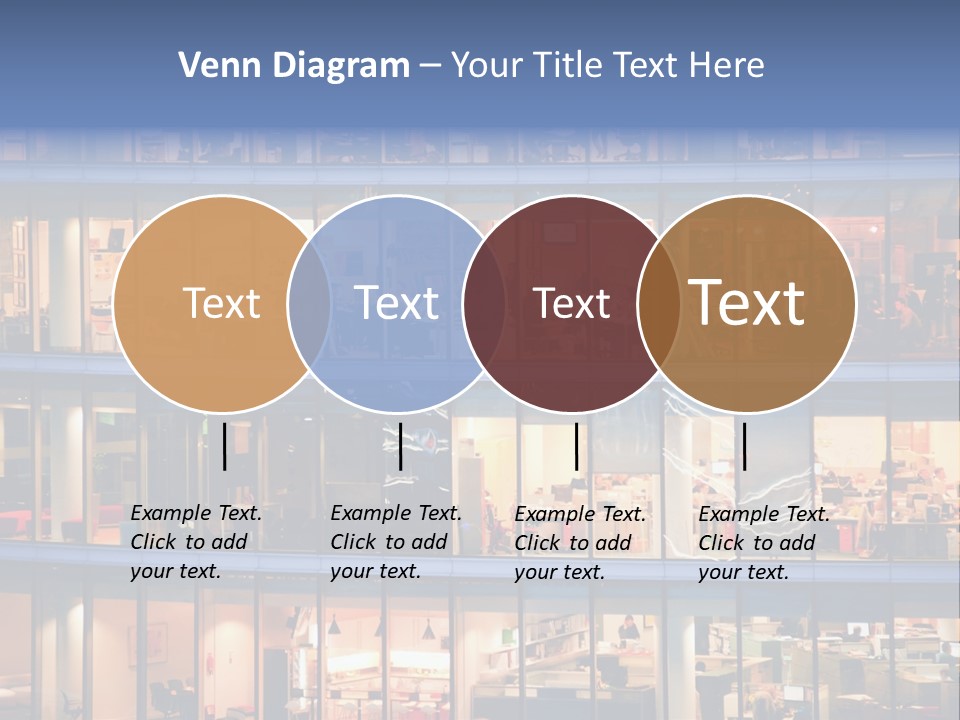 Venn Diagram – Your Title Text Here

Text

Text

Text

Text

Example Text. Click to add your text.

Example Text. Click to add your text.

Example Text. Click to add your text.

Example Text. Click to add your text.